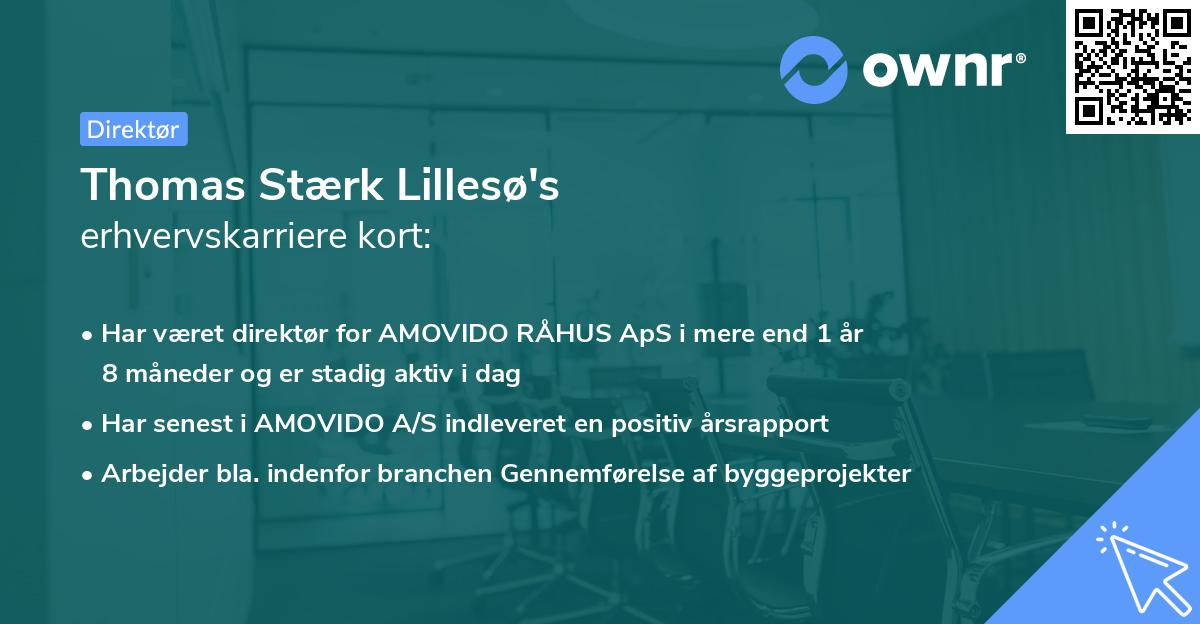 ownr®

Direktør

Thomas Stærk Lillesø's
erhvervskarriere kort:

• Har været direktør for AMOVIDO RÅHUS ApS i mere end 1 år 8 måneder og er stadig aktiv i dag

• Har senest i AMOVIDO A/S indleveret en positiv årsrapport

• Arbejder bla. indenfor branchen Gennemførelse af byggeprojekter